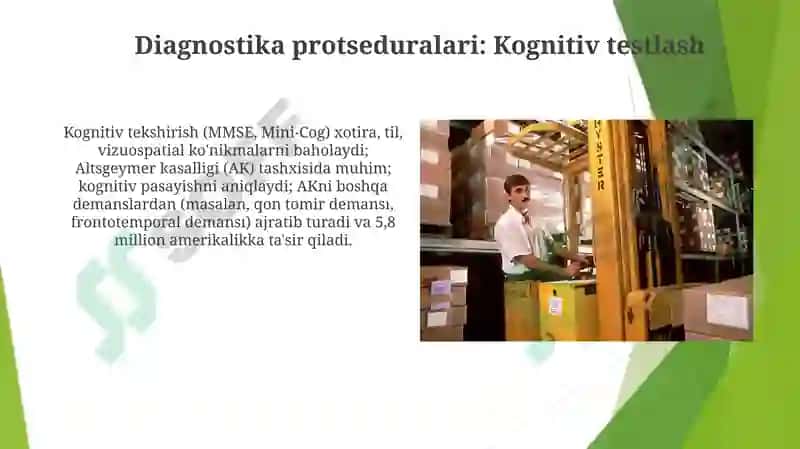 Diagnostika protseduralari: Kognitiv testlash

Kognitiv tekshirish (MMSE, Mini-Cog) xotira, til, vizuospatial ko'nikmalarni baholaydi; Altsgeymer kasalligi (AK) tashxisida muhim; kognitiv pasayishni aniqlaydi; AKni boshqa demanslardan (masalan, qon tomir demansı, frontotemporal demansı) ajratib turadi va 5,8 million amerikalikka ta'sir qiladi.

HYSTER